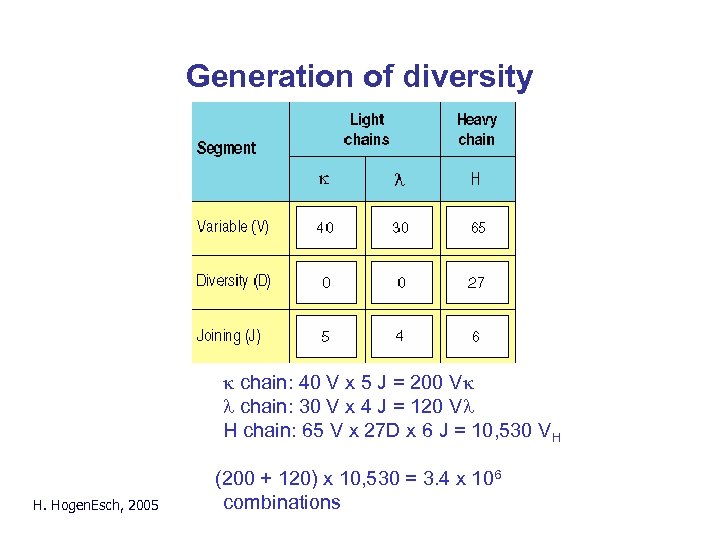 Generation of diversity

| Segment | Light chains | | Heavy chain |
|---|---|---|---|
| | $\kappa$ | $\lambda$ | H |
| Variable (V) | 40 | 30 | 65 |
| Diversity (D) | 0 | 0 | 27 |
| Joining (J) | 5 | 4 | 6 |

$\kappa$ chain: 40 V x 5 J = 200 V$\kappa$
$\lambda$ chain: 30 V x 4 J = 120 V$\lambda$
H chain: 65 V x 27D x 6 J = 10,530 $V_H$

(200 + 120) x 10,530 = 3.4 x $10^6$ combinations

H. HogenEsch, 2005